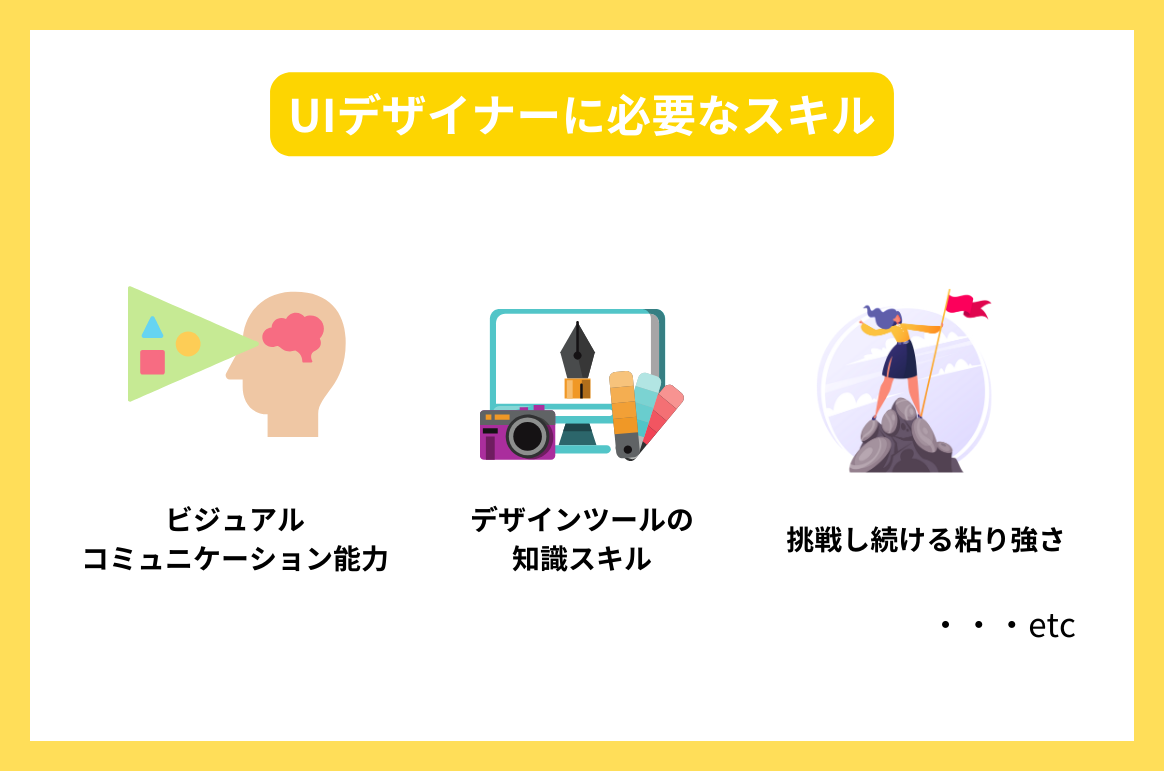 UIデザイナーに必要なスキル

ビジュアル
コミュニケーション能力

デザインツールの
知識スキル

挑戦し続ける粘り強さ

・・・etc